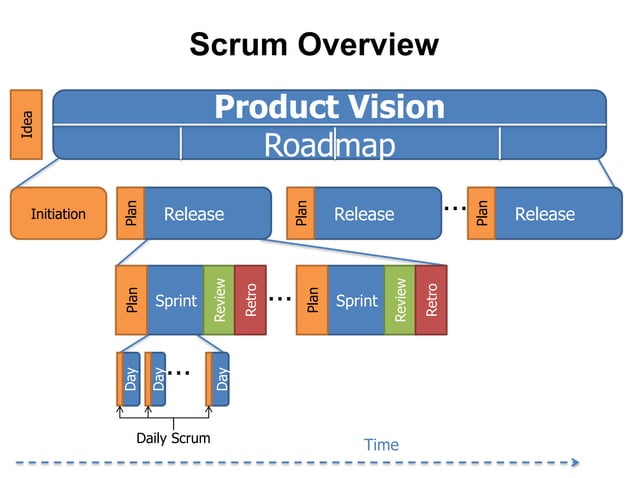 Scrum Overview

Idea

Product Vision

Roadmap

Initiation

Plan Release

Plan Release

...

Plan Release

Plan Sprint Review Retro

...

Plan Sprint Review Retro

Day Day ... Day

Daily Scrum

Time